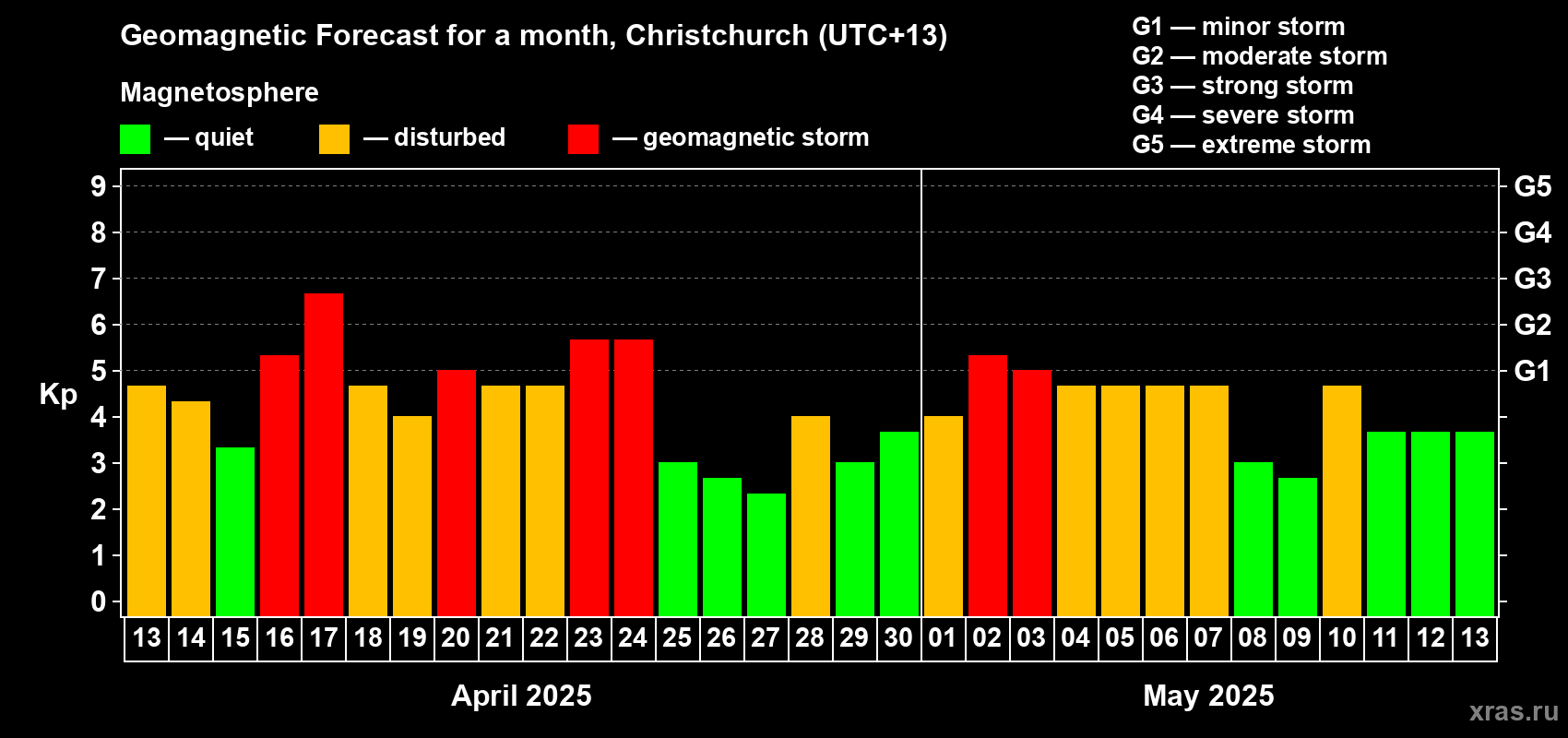 Geomagnetic Forecast for a month, Christchurch (UTC+13)

Magnetosphere

— quiet — disturbed — geomagnetic storm

G1 — minor storm
G2 — moderate storm
G3 — strong storm
G4 — severe storm
G5 — extreme storm

Kp

9
8
7
6
5
4
3
2
1
0

G5
G4
G3
G2
G1

13 14 15 16 17 18 19 20 21 22 23 24 25 26 27 28 29 30 01 02 03 04 05 06 07 08 09 10 11 12 13

April 2025

May 2025

xras.ru